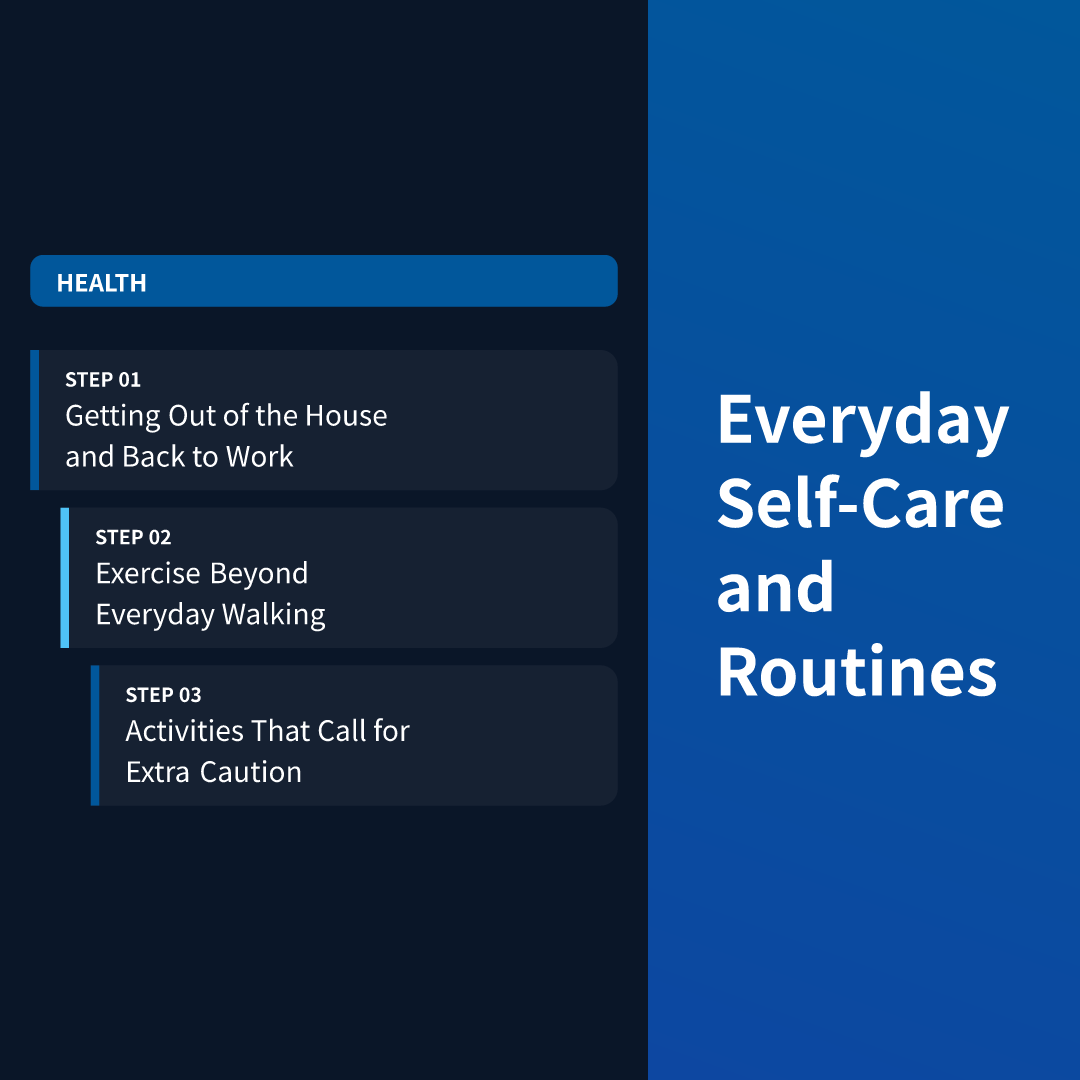 HEALTH

STEP 01
Getting Out of the House and Back to Work

STEP 02
Exercise Beyond Everyday Walking

STEP 03
Activities That Call for Extra Caution

Everyday Self-Care and Routines